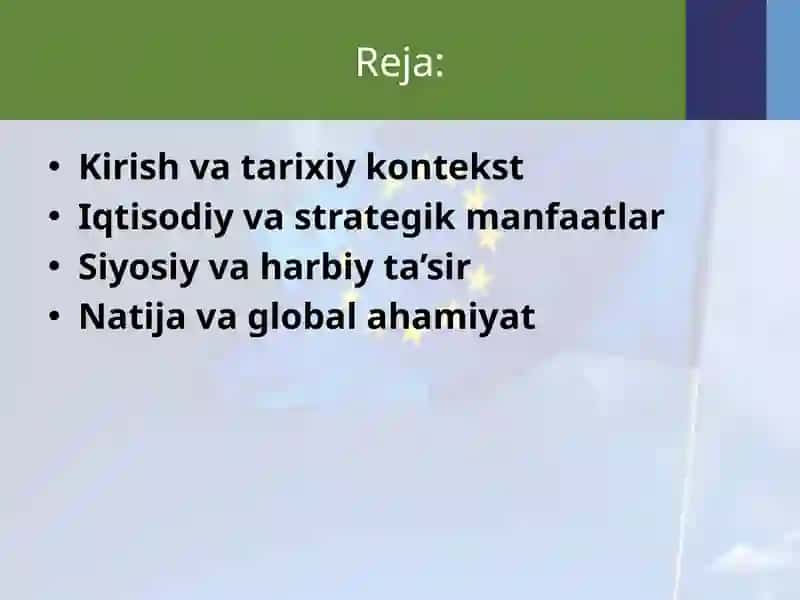 Reja:

• Kirish va tarixiy kontekst
• Iqtisodiy va strategik manfaatlar
• Siyosiy va harbiy ta’sir
• Natija va global ahamiyat